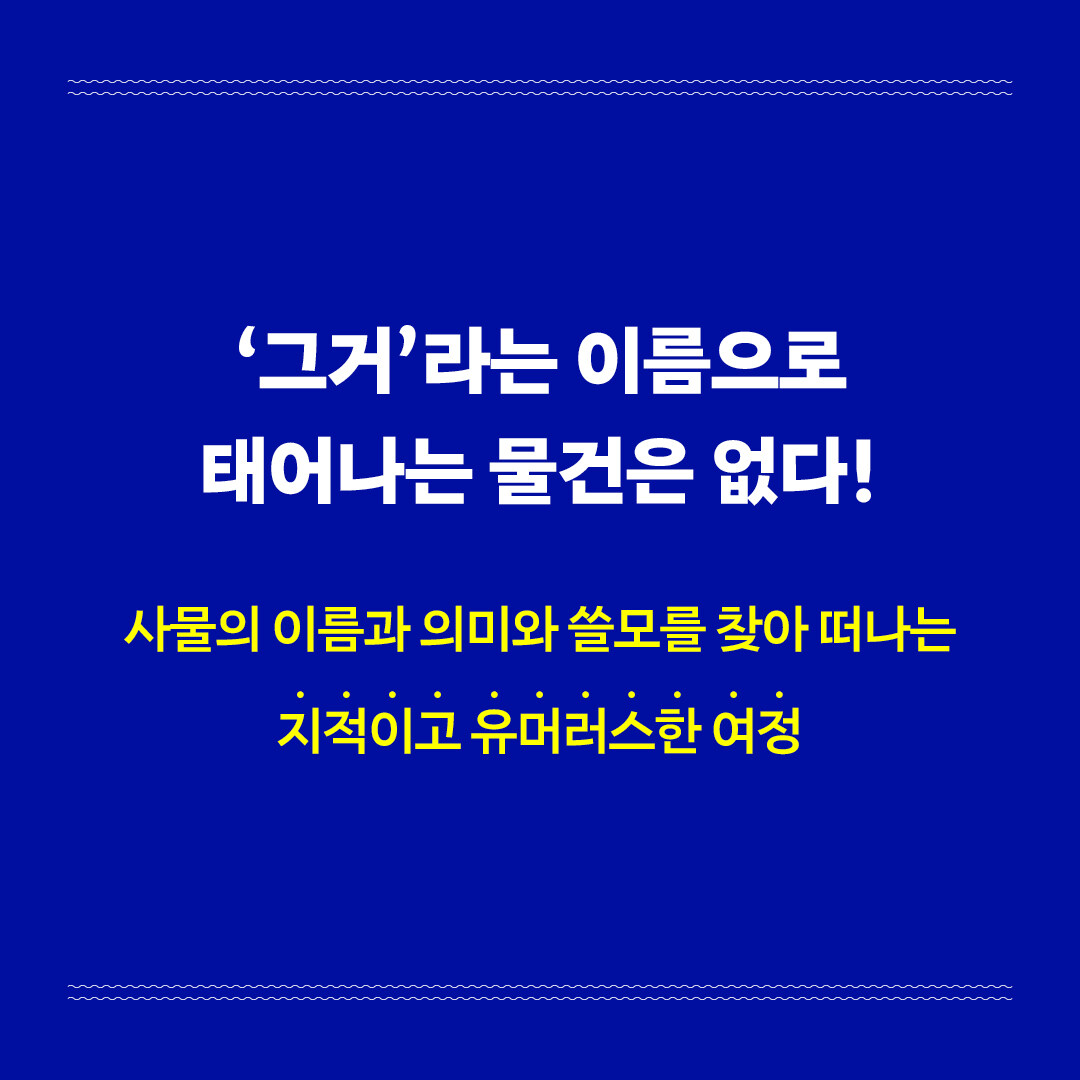 ‘그거’라는 이름으로
태어나는 물건은 없다!

사물의 이름과 의미와 쓸모를 찾아 떠나는
지적이고 유머러스한 여정